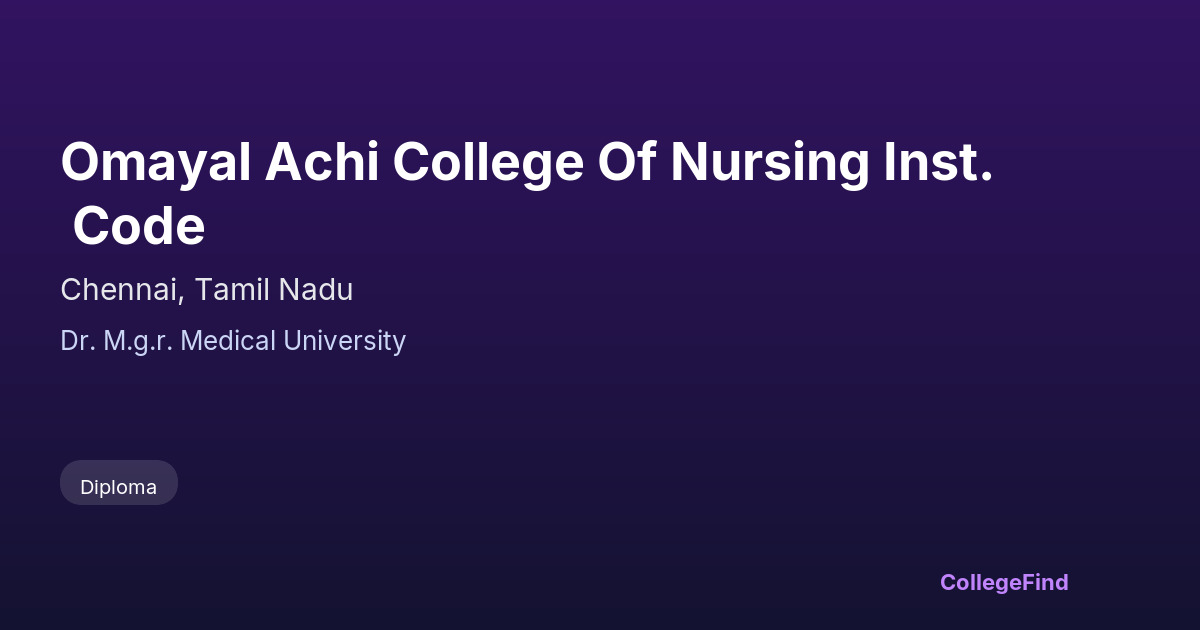 Omayal Achi College Of Nursing Inst. Code

Chennai, Tamil Nadu

Dr. M.g.r. Medical University

Diploma

CollegeFind